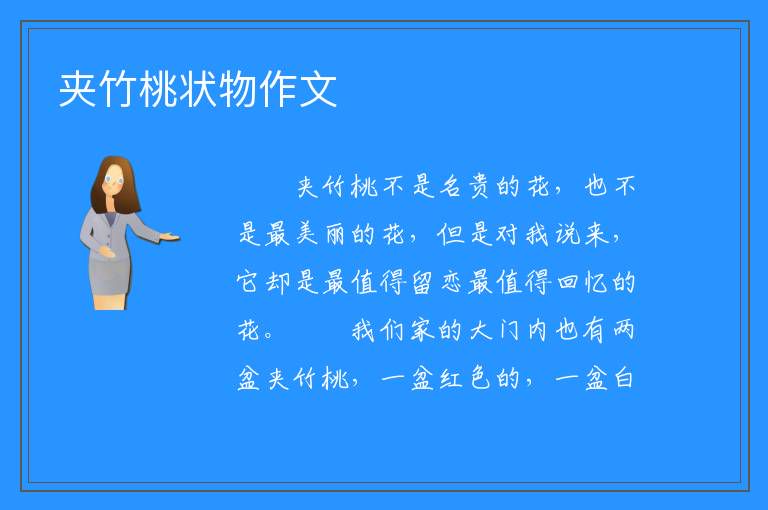 夹竹桃状物作文

夹竹桃不是名贵的花，也不是最美丽的花，但是对我说来，它却是最值得留恋最值得回忆的花。　　我们家的大门内也有两盆夹竹桃，一盆红色的，一盆白